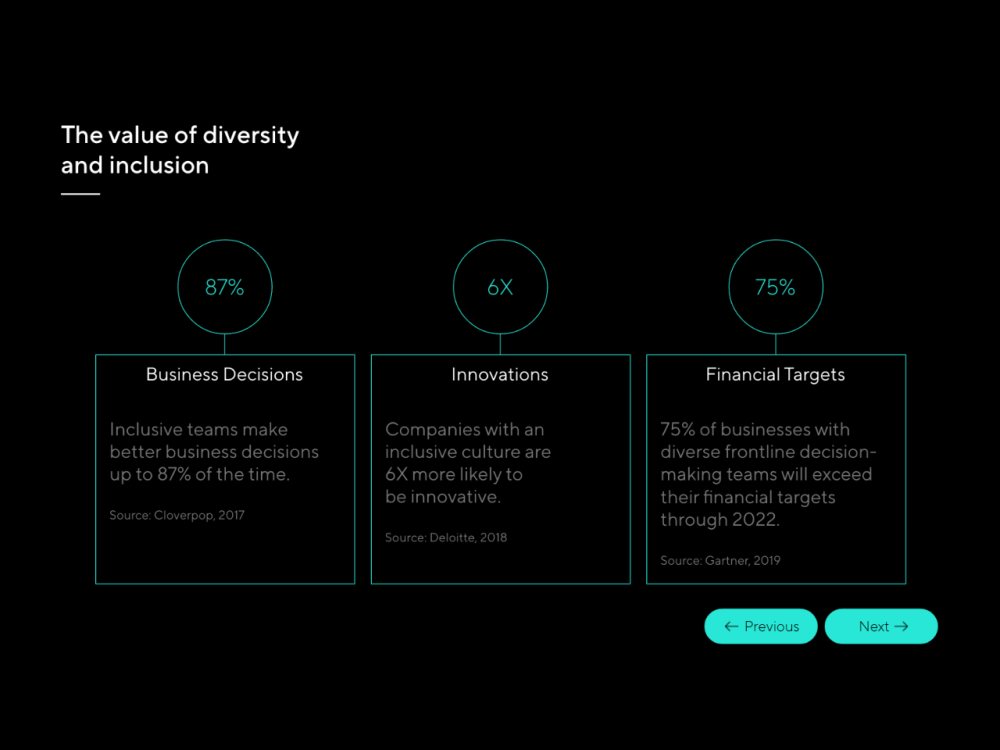 The value of diversity and inclusion

87%

Business Decisions

Inclusive teams make better business decisions up to 87% of the time.

Source: Cloverpop, 2017

6X

Innovations

Companies with an inclusive culture are 6X more likely to be innovative.

Source: Deloitte, 2018

75%

Financial Targets

75% of businesses with diverse frontline decision-making teams will exceed their financial targets through 2022.

Source: Gartner, 2019

← Previous

Next →